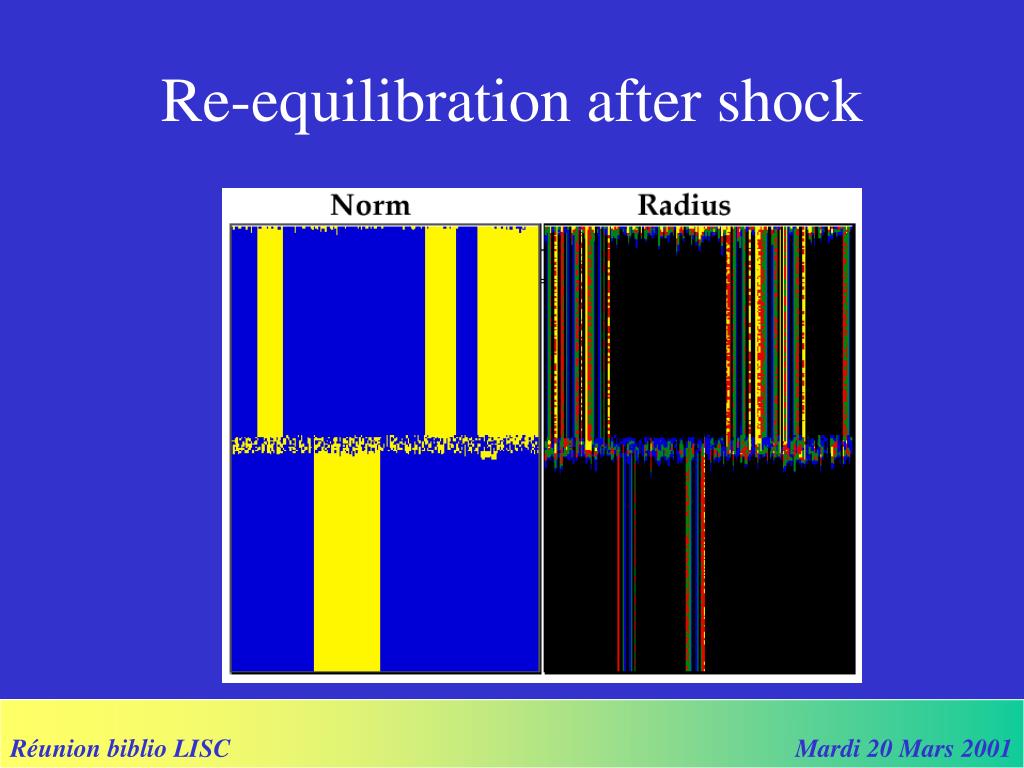 Re-equilibration after shock

Norm

Radius

Réunion biblio LISC

Mardi 20 Mars 2001